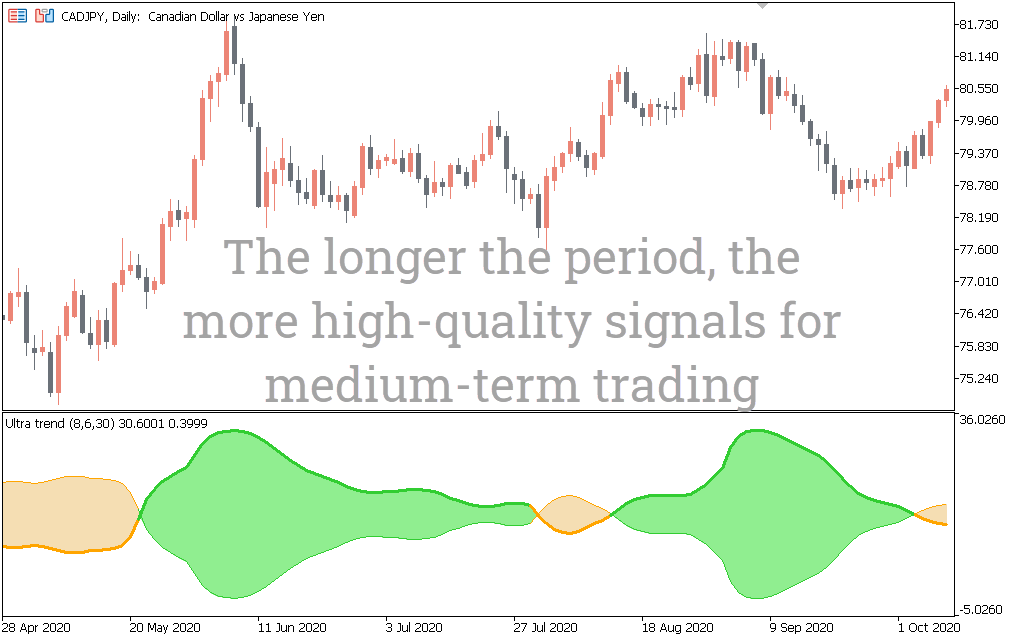 CADJPY, Daily: Canadian Dollar vs Japanese Yen

81.730
81.140
80.550
79.960
79.370
78.780
78.190
77.600
77.010
76.420
75.830
75.240

The longer the period, the more high-quality signals for medium-term trading

Ultra trend (8,6,30) 30.6001 0.3999

36.0260
-5.0260

28 Apr 2020
20 May 2020
11 Jun 2020
3 Jul 2020
27 Jul 2020
18 Aug 2020
9 Sep 2020
1 Oct 2020